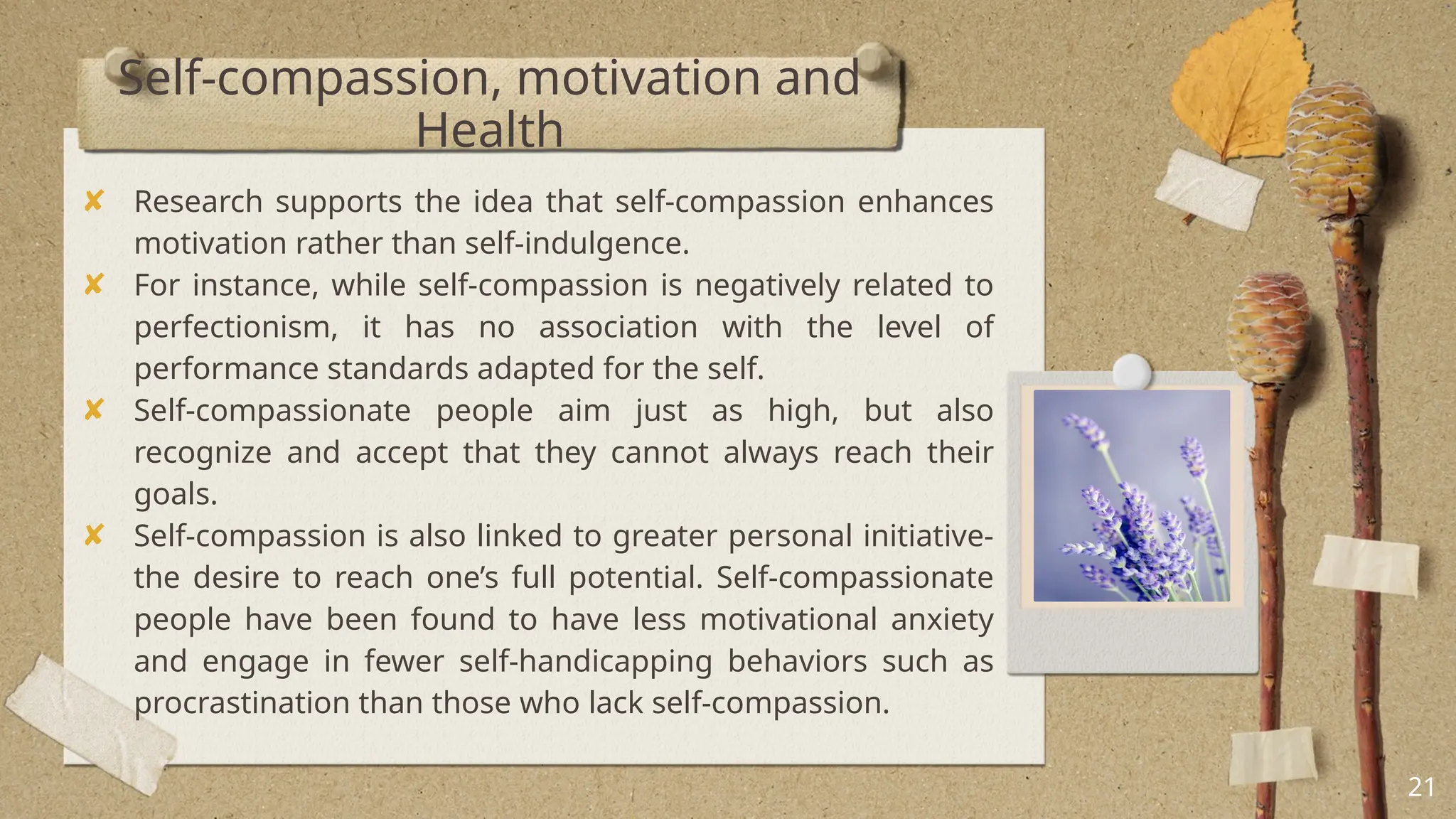 Self-compassion, motivation and Health

✘ Research supports the idea that self-compassion enhances motivation rather than self-indulgence.

✘ For instance, while self-compassion is negatively related to perfectionism, it has no association with the level of performance standards adapted for the self.

✘ Self-compassionate people aim just as high, but also recognize and accept that they cannot always reach their goals.

✘ Self-compassion is also linked to greater personal initiative- the desire to reach one's full potential. Self-compassionate people have been found to have less motivational anxiety and engage in fewer self-handicapping behaviors such as procrastination than those who lack self-compassion.

21